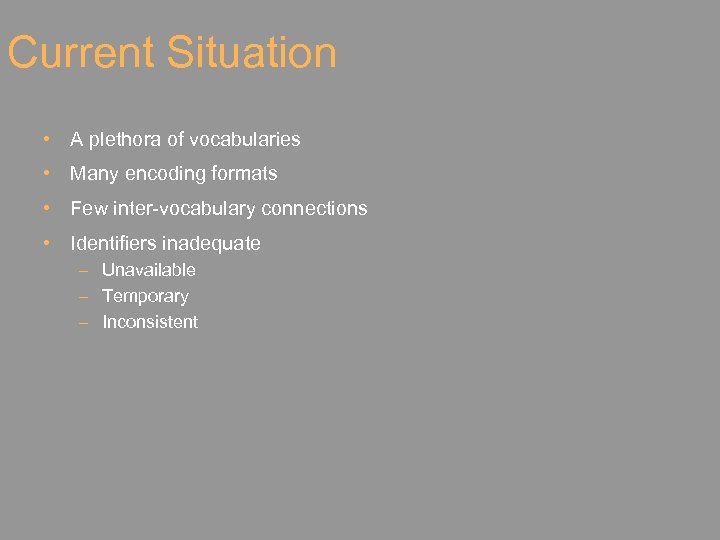 Current Situation

• A plethora of vocabularies
• Many encoding formats
• Few inter-vocabulary connections
• Identifiers inadequate
– Unavailable
– Temporary
– Inconsistent